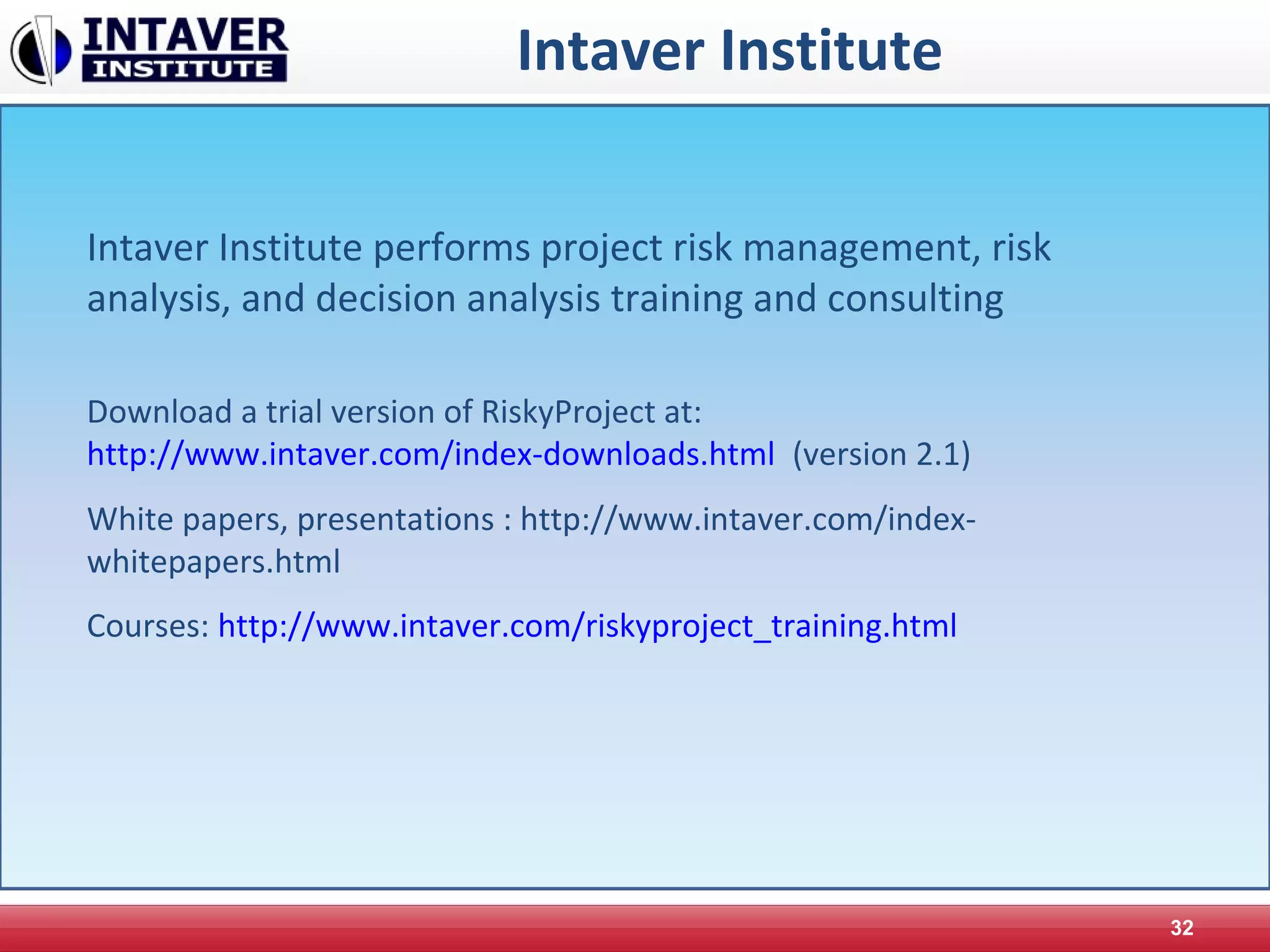 INTAVER INSTITUTE

Intaver Institute

Intaver Institute performs project risk management, risk analysis, and decision analysis training and consulting

Download a trial version of RiskyProject at:
http://www.intaver.com/index-downloads.html (version 2.1)

White papers, presentations : http://www.intaver.com/index-whitepapers.html

Courses: http://www.intaver.com/riskyproject_training.html

32